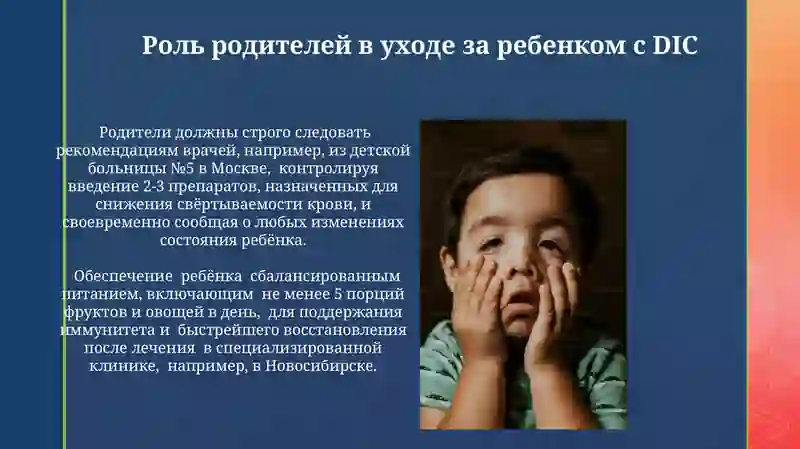 Роль родителей в уходе за ребенком с DIC

Родители должны строго следовать рекомендациям врачей, например, из детской больницы №5 в Москве, контролируя введение 2-3 препаратов, назначенных для снижения свёртываемости крови, и своевременно сообщая о любых изменениях состояния ребёнка.

Обеспечение ребёнка сбалансированным питанием, включающим не менее 5 порций фруктов и овощей в день, для поддержания иммунитета и быстрейшего восстановления после лечения в специализированной клинике, например, в Новосибирске.